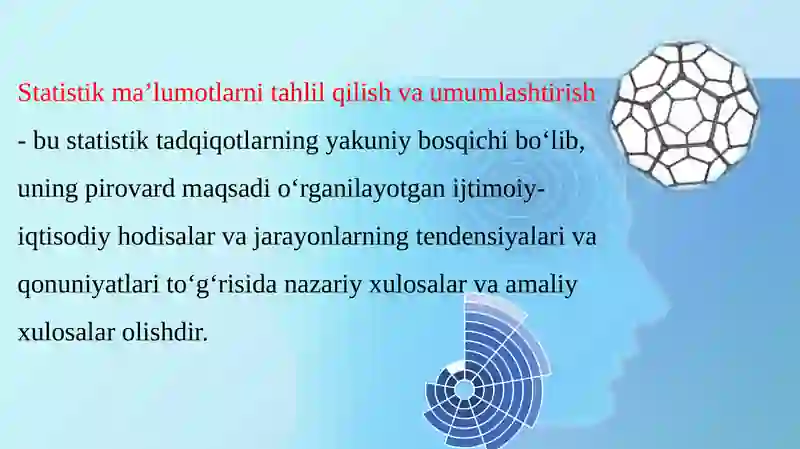 Statistik ma’lumotlarni tahlil qilish va umumlashtirish - bu statistik tadqiqotlarning yakuniy bosqichi bo‘lib, uning pirovard maqsadi o‘rganilayotgan ijtimoiy-iqtisodiy hodisalar va jarayonlarning tendensiyalari va qonuniyatlari to‘g‘risida nazariy xulosalar va amaliy xulosalar olishdir.